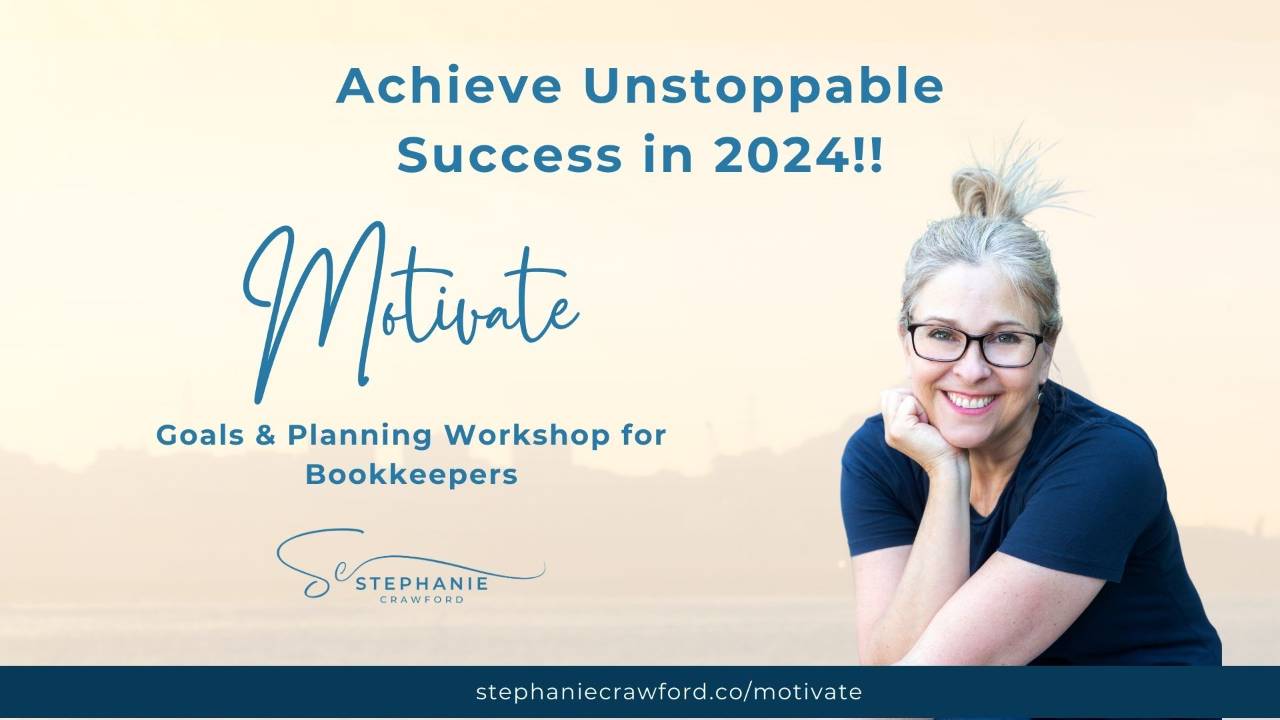 Achieve Unstoppable Success in 2024!!

Motivate

Goals & Planning Workshop for Bookkeepers

SC STEPHANIE CRAWFORD

stephaniecrawford.co/motivate